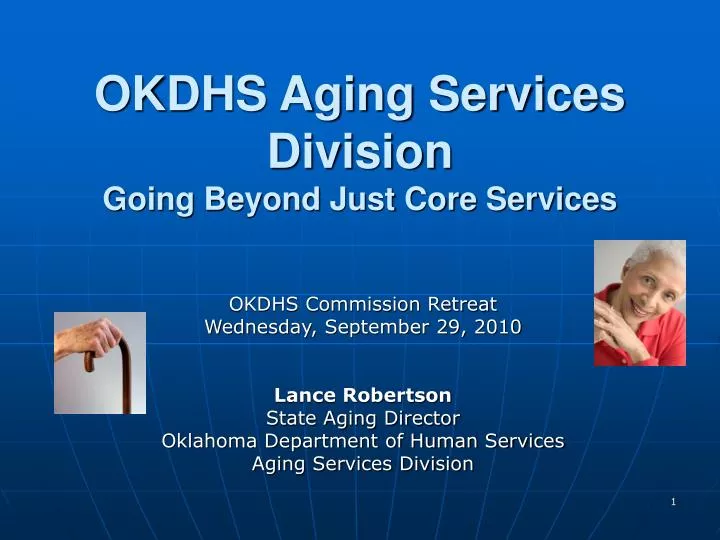 OKDHS Aging Services Division
Going Beyond Just Core Services

OKDHS Commission Retreat
Wednesday, September 29, 2010

Lance Robertson
State Aging Director
Oklahoma Department of Human Services
Aging Services Division

1